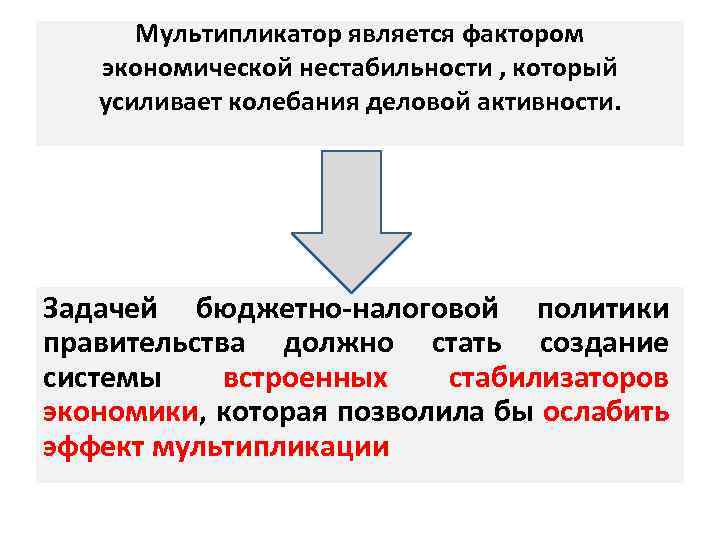 Мультипликатор является фактором экономической нестабильности , который усиливает колебания деловой активности.

Задачей бюджетно-налоговой политики правительства должно стать создание системы встроенных стабилизаторов экономики, которая позволила бы ослабить эффект мультипликации